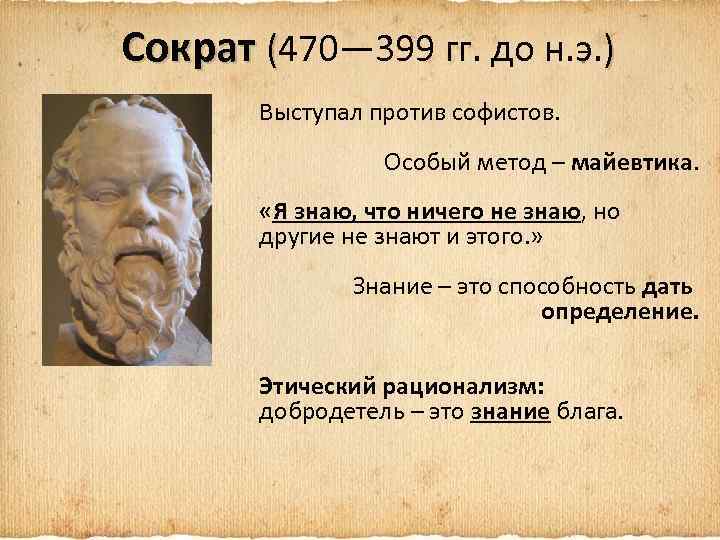 Сократ (470—399 гг. до н.э.)

Выступал против софистов.

Особый метод – майевтика.

«Я знаю, что ничего не знаю, но другие не знают и этого.»

Знание – это способность дать определение.

Этический рационализм: добродетель – это знание блага.